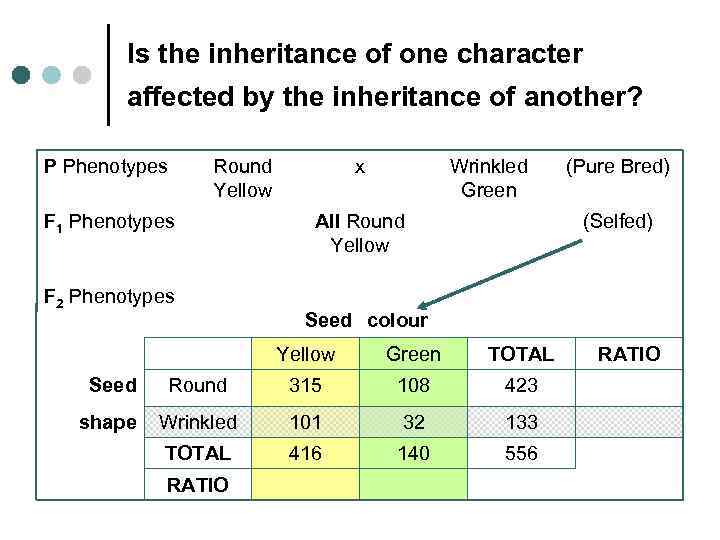 Is the inheritance of one character affected by the inheritance of another?

P Phenotypes Round Yellow x Wrinkled Green (Pure Bred)

$F_1$ Phenotypes All Round Yellow (Selfed)

$F_2$ Phenotypes

Seed colour

| | | Yellow | Green | TOTAL | RATIO |
|---|---|---|---|---|---|
| Seed | Round | 315 | 108 | 423 | |
| shape | Wrinkled | 101 | 32 | 133 | |
| | TOTAL | 416 | 140 | 556 | |
| | RATIO | | | | |